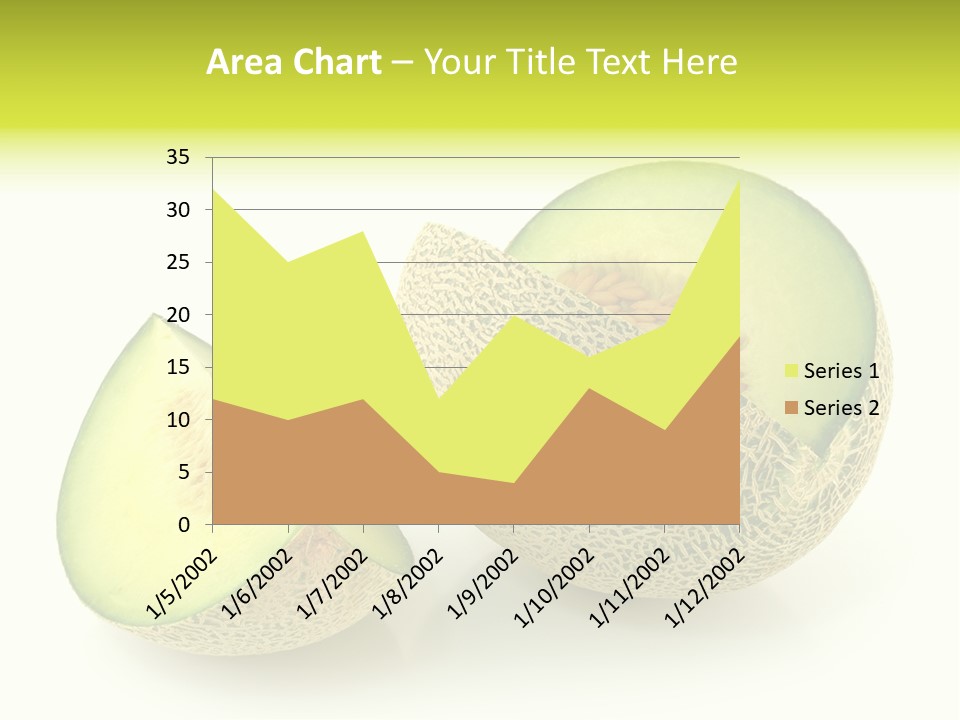 Area Chart – Your Title Text Here

35
30
25
20
15
10
5
0

1/5/2002
1/6/2002
1/7/2002
1/8/2002
1/9/2002
1/10/2002
1/11/2002
1/12/2002

Series 1
Series 2